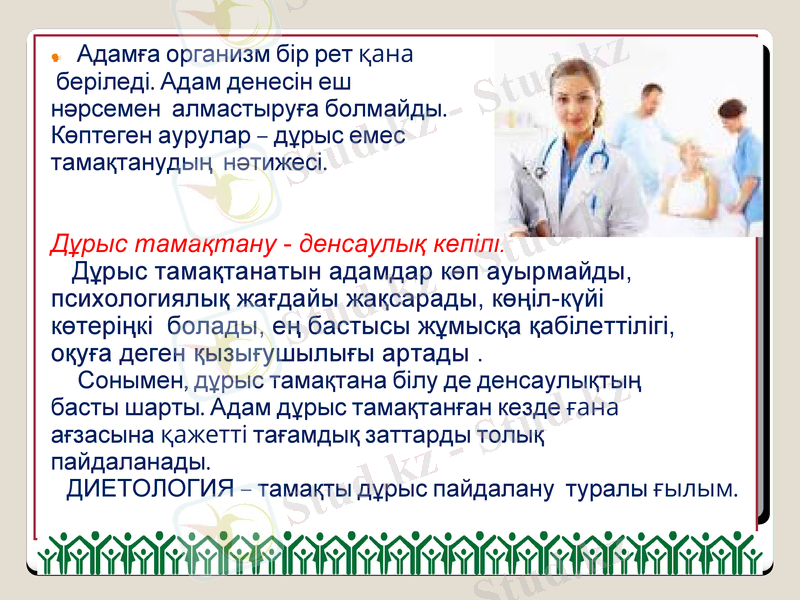 Адамға организм бір рет қана беріледі. Адам денесін еш нәрсемен алмастыруға болмайды. Көптеген аурулар – дұрыс емес тамақтанудың нәтижесі.

Дұрыс тамақтану - денсаулық кепілі.

Дұрыс тамақтанатын адамдар көп ауырмайды, психологиялық жағдайы жақсарады, көңіл-күйі көтеріңкі болады, ең бастысы жұмысқа қабілеттілігі, оқуға деген қызығушылығы артады .

Сонымен, дұрыс тамақтана білу де денсаулықтың басты шарты. Адам дұрыс тамақтанған кезде ғана ағзасына қажетті тағамдық заттарды толық пайдаланады.

ДИЕТОЛОГИЯ – тамақты дұрыс пайдалану туралы ғылым.

Stud.kz - Stud.kz